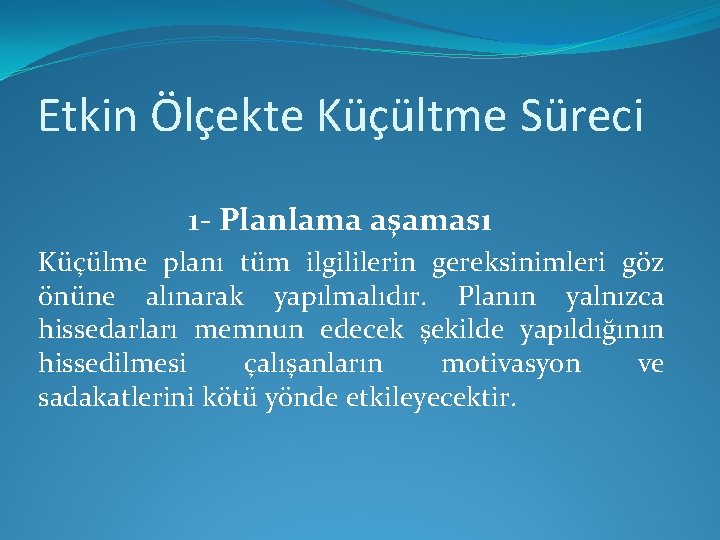 Etkin Ölçekte Küçültme Süreci

1- Planlama aşaması

Küçülme planı tüm ilgililerin gereksinimleri göz önüne alınarak yapılmalıdır. Planın yalnızca hissedarları memnun edecek şekilde yapıldığının hissedilmesi çalışanların motivasyon ve sadakatlerini kötü yönde etkileyecektir.